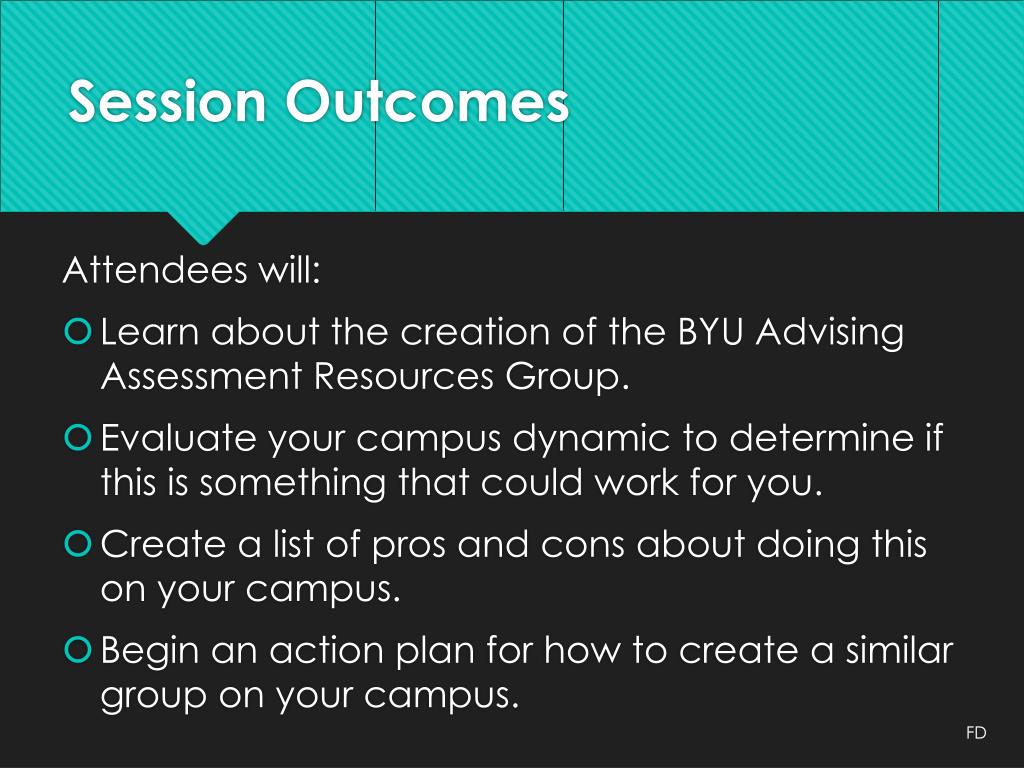 Session Outcomes

Attendees will:

Learn about the creation of the BYU Advising Assessment Resources Group.

Evaluate your campus dynamic to determine if this is something that could work for you.

Create a list of pros and cons about doing this on your campus.

Begin an action plan for how to create a similar group on your campus.

FD